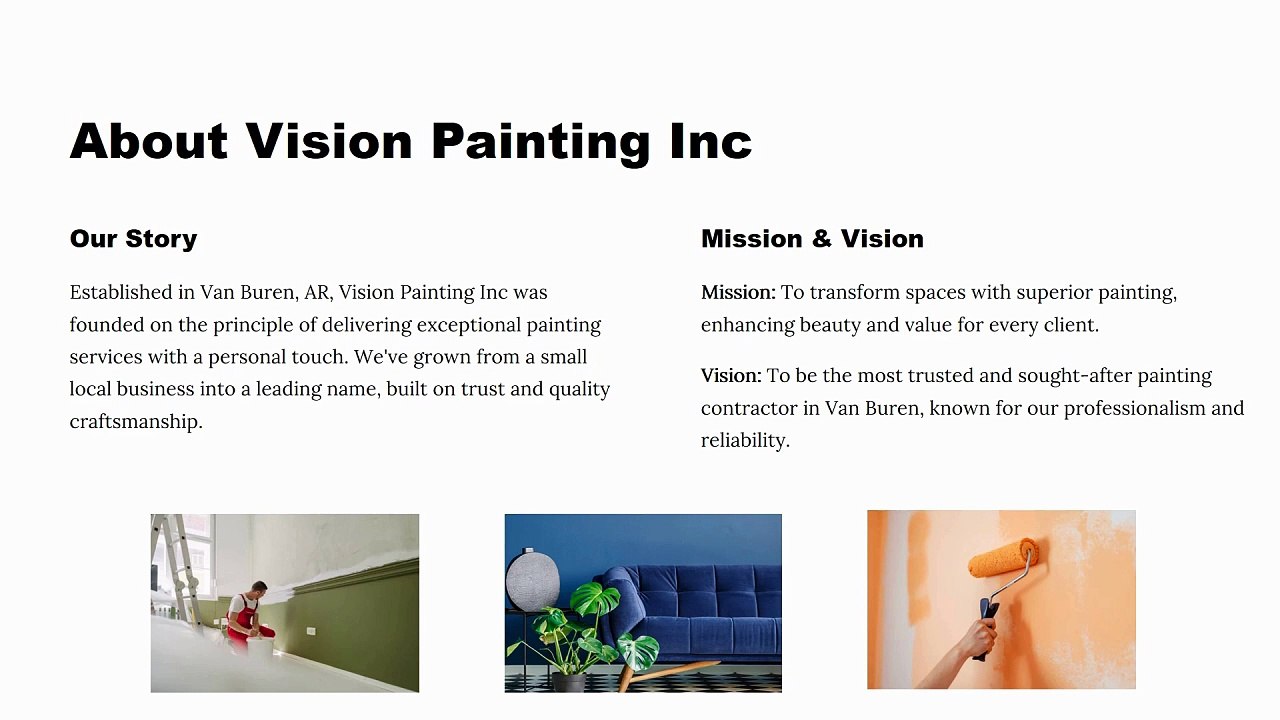 About Vision Painting Inc

Our Story

Established in Van Buren, AR, Vision Painting Inc was founded on the principle of delivering exceptional painting services with a personal touch. We've grown from a small local business into a leading name, built on trust and quality craftsmanship.

Mission & Vision

Mission: To transform spaces with superior painting, enhancing beauty and value for every client.

Vision: To be the most trusted and sought-after painting contractor in Van Buren, known for our professionalism and reliability.